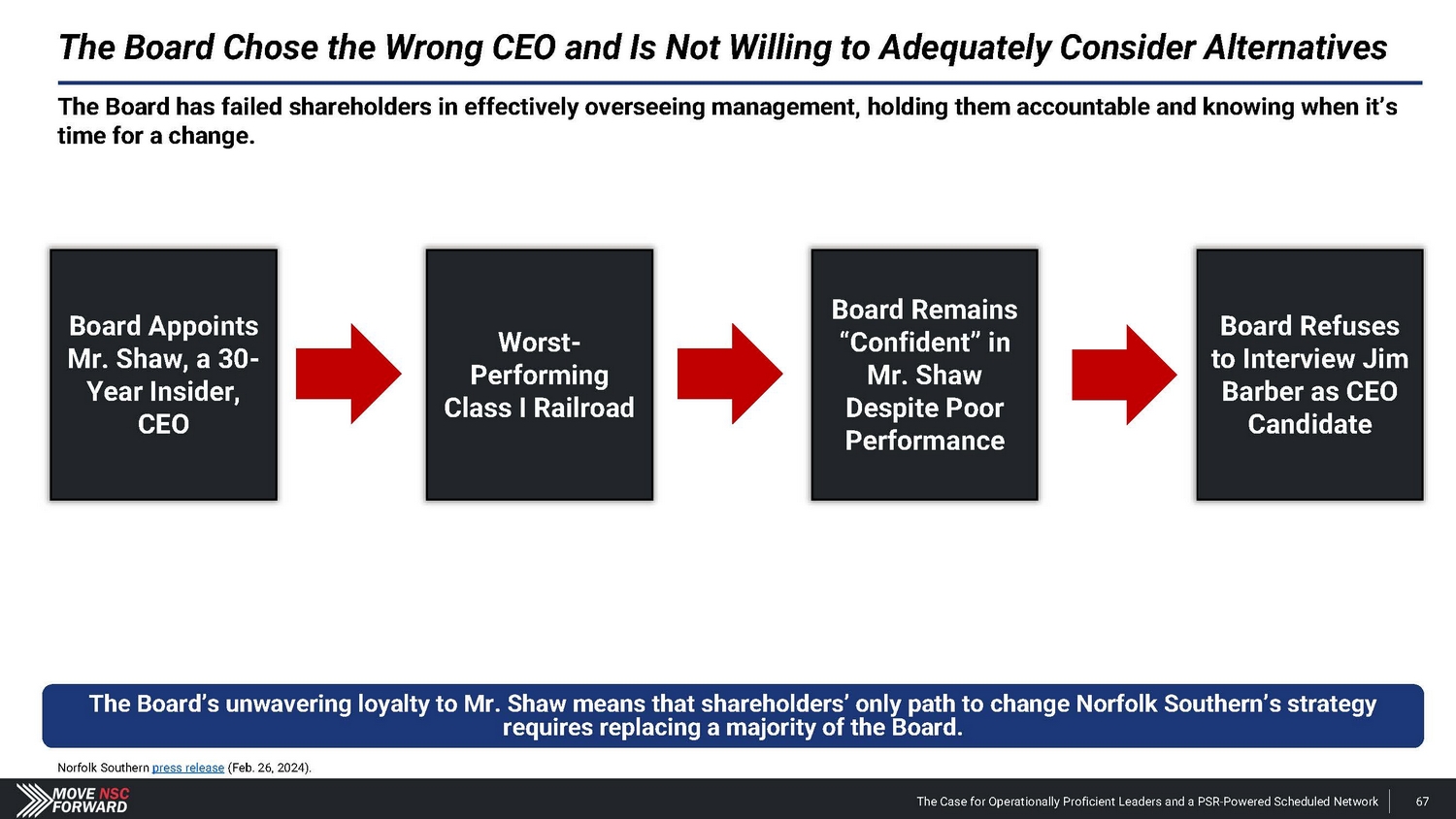 The Board Chose the Wrong CEO and Is Not Willing to Adequately Consider Alternatives

The Board has failed shareholders in effectively overseeing management, holding them accountable and knowing when it's time for a change.

Board Appoints Mr. Shaw, a 30-Year Insider, CEO

Worst-Performing Class I Railroad

Board Remains "Confident" in Mr. Shaw Despite Poor Performance

Board Refuses to Interview Jim Barber as CEO Candidate

The Board's unwavering loyalty to Mr. Shaw means that shareholders' only path to change Norfolk Southern's strategy requires replacing a majority of the Board.

Norfolk Southern press release (Feb. 26, 2024).

MOVE NSC FORWARD

The Case for Operationally Proficient Leaders and a PSR-Powered Scheduled Network

67